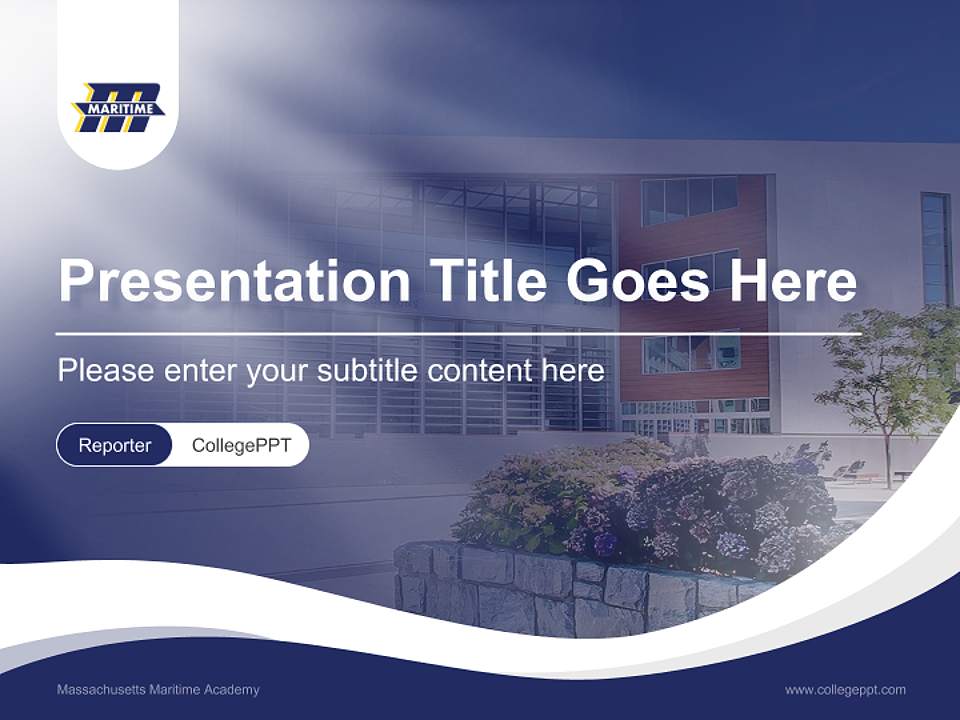 MARITIME

Presentation Title Goes Here

Please enter your subtitle content here

Reporter CollegePPT

Massachusetts Maritime Academy

www.collegeppt.com